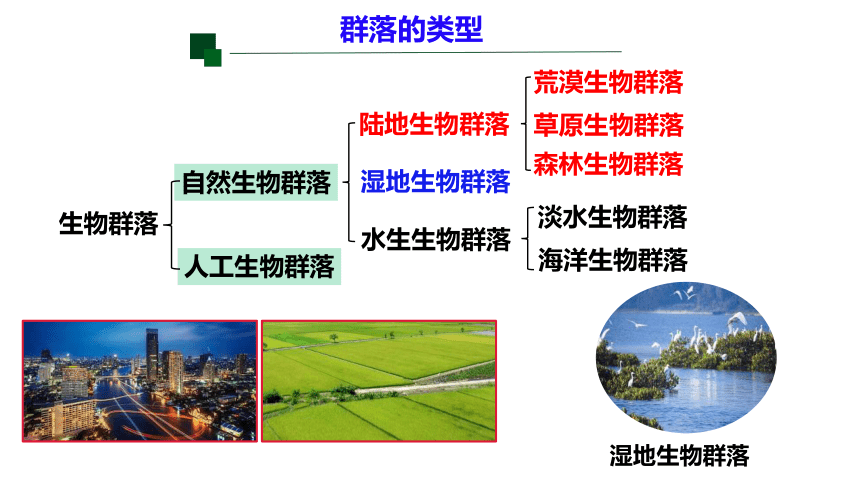 群落的类型

生物群落

自然生物群落

人工生物群落

陆地生物群落

湿地生物群落

水生生物群落

荒漠生物群落

草原生物群落

森林生物群落

淡水生物群落

海洋生物群落

湿地生物群落